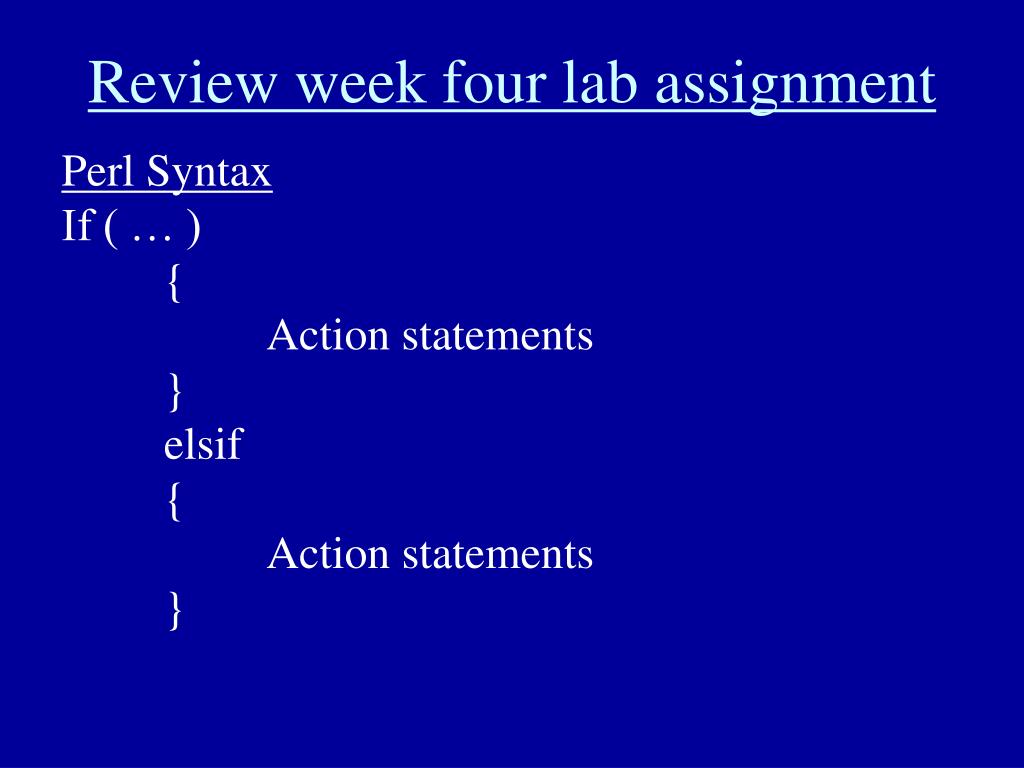 Review week four lab assignment

Perl Syntax
If ( … )
{
Action statements
}
elsif
{
Action statements
}